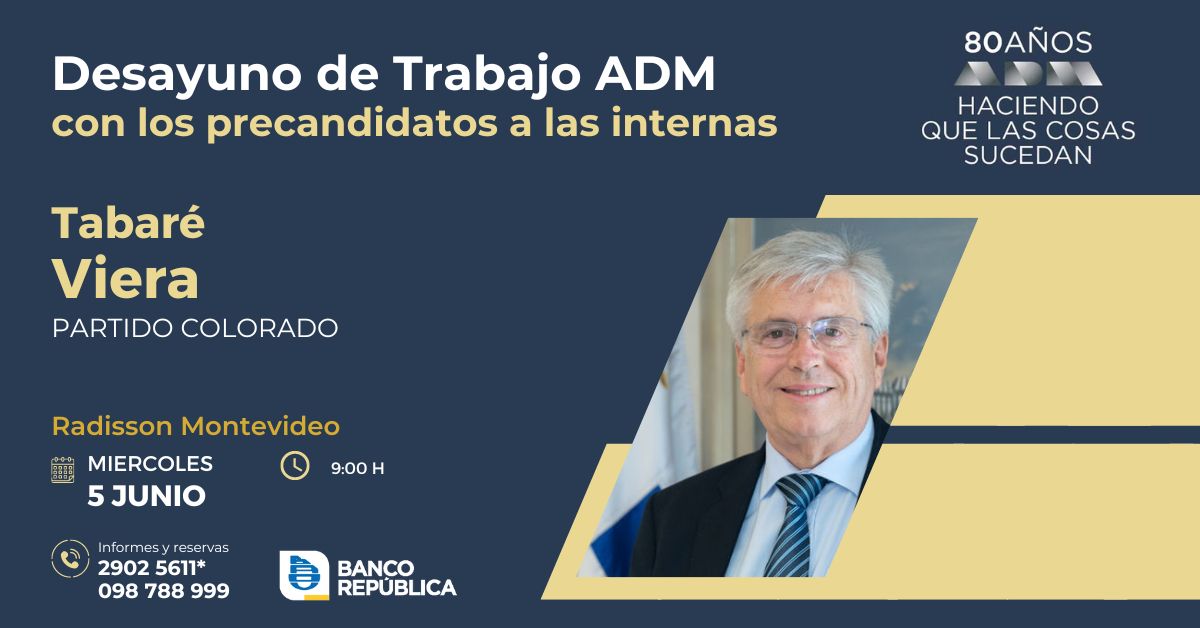 Desayuno de Trabajo ADM
con los precandidatos a las internas

80AÑOS
ADM
HACIENDO QUE LAS COSAS SUCEDAN

Tabaré
Viera
PARTIDO COLORADO

Radisson Montevideo
MIERCOLES
5 JUNIO
9:00 H

Informes y reservas
2902 5611*
098 788 999

BANCO REPÚBLICA